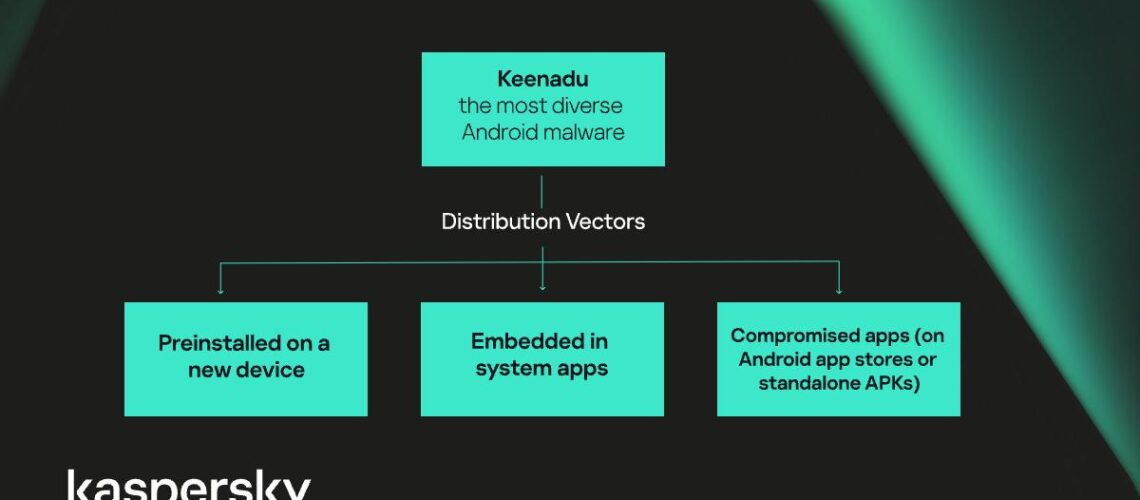 Keenadu
the most diverse Android malware

Distribution Vectors

Preinstalled on a new device

Embedded in system apps

Compromised apps (on Android app stores or standalone APKs)

kaspersky